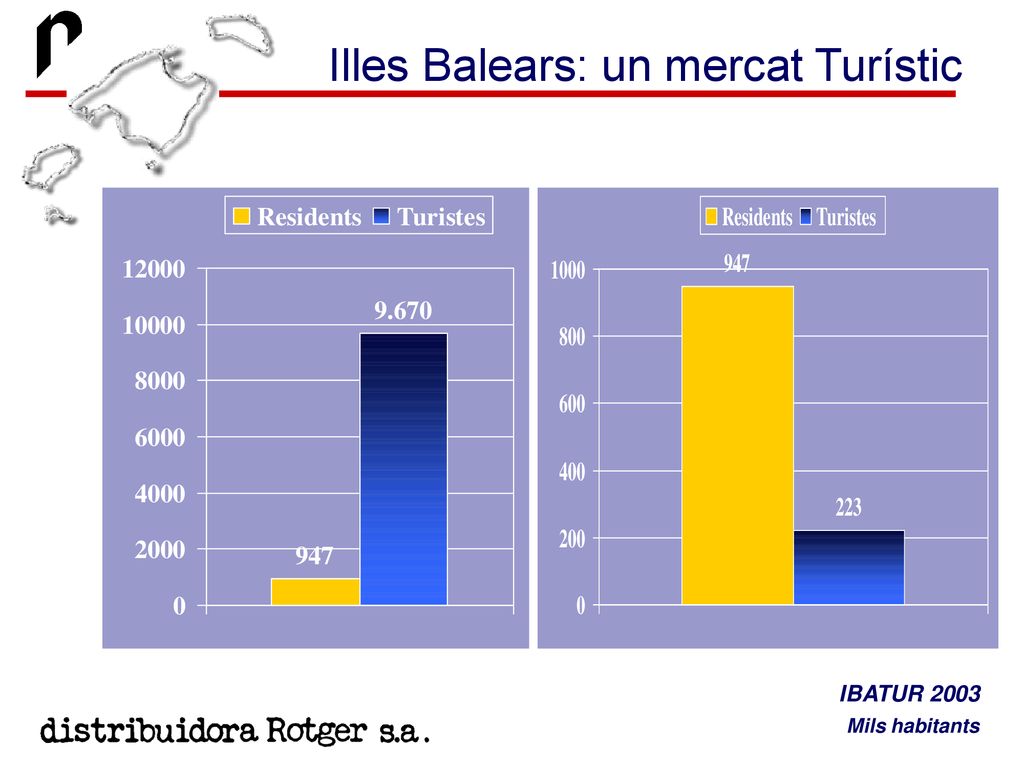 Illes Balears: un mercat Turístic

Residents Turistes

12000
10000
8000
6000
4000
2000
0

9.670
947

Residents Turistes

1000
800
600
400
200
0

947
223

IBATUR 2003
Mils habitants

distribuidora Rotger s.a.